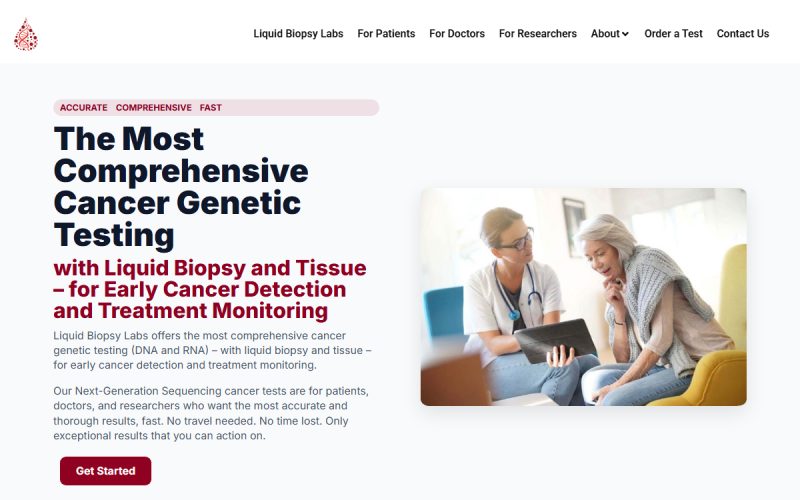 Liquid Biopsy Labs For Patients For Doctors For Researchers About Order a Test Contact Us

ACCURATE COMPREHENSIVE FAST

The Most Comprehensive Cancer Genetic Testing

with Liquid Biopsy and Tissue – for Early Cancer Detection and Treatment Monitoring

Liquid Biopsy Labs offers the most comprehensive cancer genetic testing (DNA and RNA) – with liquid biopsy and tissue – for early cancer detection and treatment monitoring.

Our Next-Generation Sequencing cancer tests are for patients, doctors, and researchers who want the most accurate and thorough results, fast. No travel needed. No time lost. Only exceptional results that you can action on.

Get Started